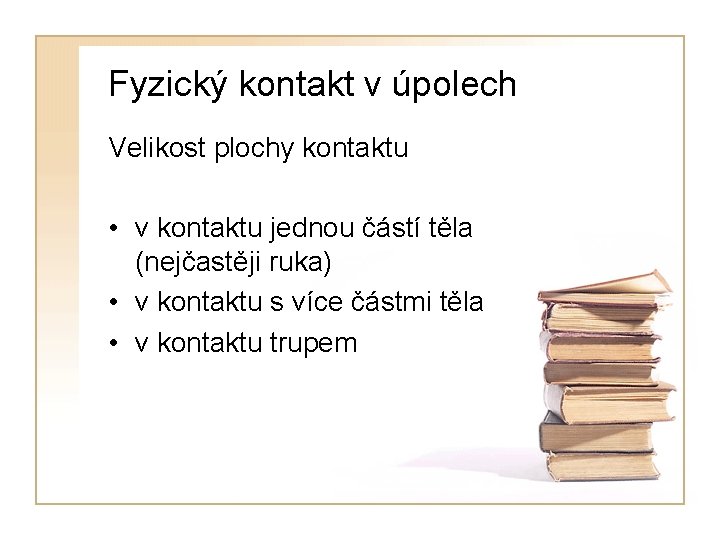 Fyzický kontakt v úpolech

Velikost plochy kontaktu

• v kontaktu jednou částí těla (nejčastěji ruka)
• v kontaktu s více částmi těla
• v kontaktu trupem